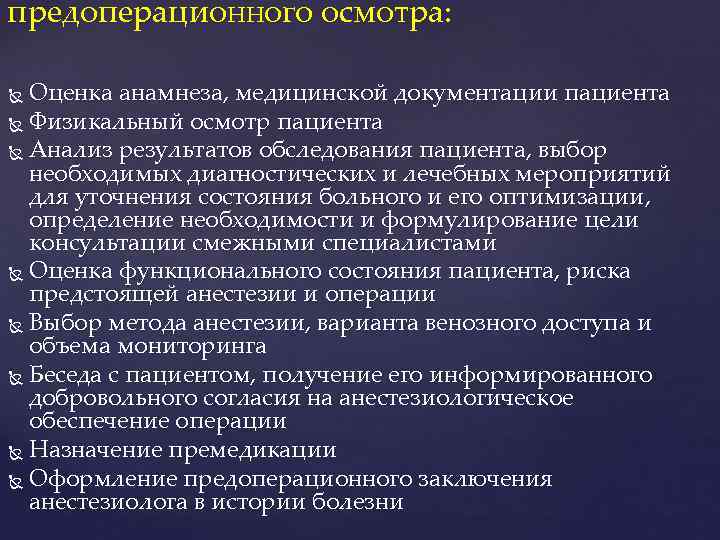 предоперационного осмотра:

Оценка анамнеза, медицинской документации пациента
Физикальный осмотр пациента
Анализ результатов обследования пациента, выбор необходимых диагностических и лечебных мероприятий для уточнения состояния больного и его оптимизации, определение необходимости и формулирование цели консультации смежными специалистами
Оценка функционального состояния пациента, риска предстоящей анестезии и операции
Выбор метода анестезии, варианта венозного доступа и объема мониторинга
Беседа с пациентом, получение его информированного добровольного согласия на анестезиологическое обеспечение операции
Назначение премедикации
Оформление предоперационного заключения анестезиолога в истории болезни